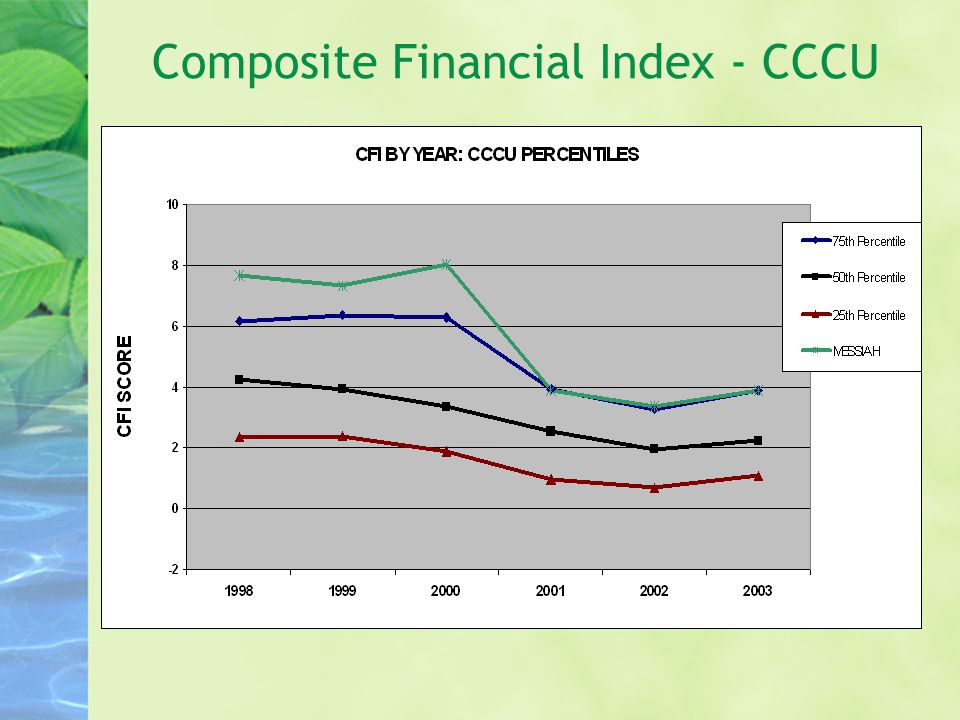 Composite Financial Index - CCCU

CFI BY YEAR: CCCU PERCENTILES

CFI SCORE

10
8
6
4
2
0
-2

1998
1999
2000
2001
2002
2003

75th Percentile
50th Percentile
25th Percentile
MESSIAH